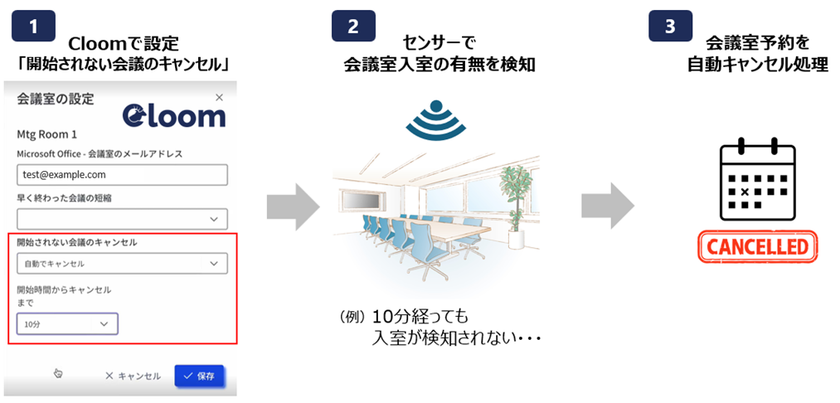 1

Cloomで設定
「開始されない会議のキャンセル」

会議室の設定

×

Cloom

Mtg Room 1

Microsoft Office - 会議室のメールアドレス

test@example.com

早く終わった会議の短縮

開始されない会議のキャンセル

自動でキャンセル

開始時間からキャンセルまで

10分

× キャンセル

✓ 保存

2

センサーで
会議室入室の有無を検知

(例) 10分経っても
入室が検知されない・・・

3

会議室予約を
自動キャンセル処理

CANCELLED